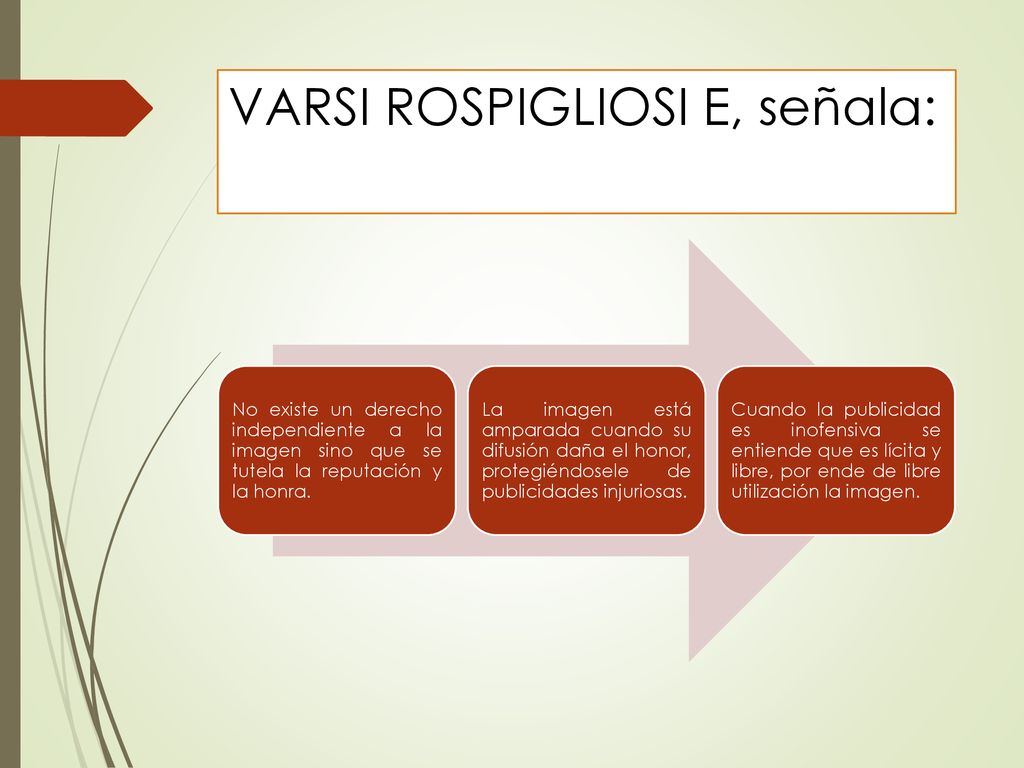 VARSI ROSPIGLIOSI E, señala:

No existe un derecho independiente a la imagen sino que se tutela la reputación y la honra.

La imagen está amparada cuando su difusión daña el honor, protegiéndosele de publicidades injuriosas.

Cuando la publicidad es inofensiva se entiende que es lícita y libre, por ende de libre utilización la imagen.